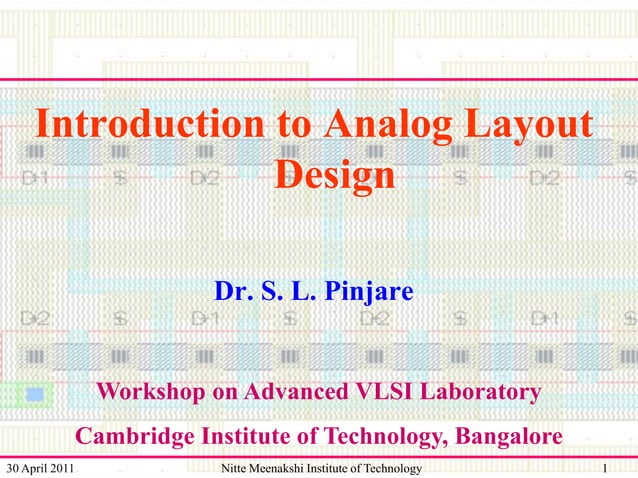 Introduction to Analog Layout Design

D1 S D2 S D2 S

Dr. S. L. Pinjare

D2 S D1 S D2 S D1 S

Workshop on Advanced VLSI Laboratory

Cambridge Institute of Technology, Bangalore

30 April 2011 Nitte Meenakshi Institute of Technology 1